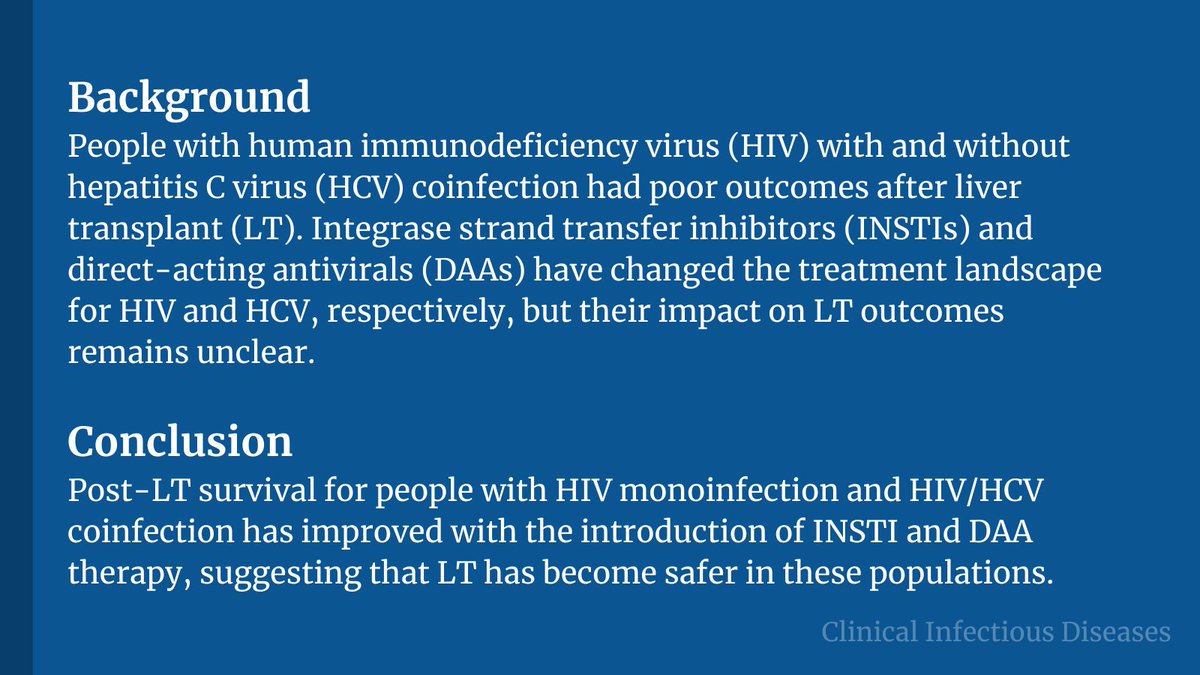 Background
People with human immunodeficiency virus (HIV) with and without hepatitis C virus (HCV) coinfection had poor outcomes after liver transplant (LT). Integrase strand transfer inhibitors (INSTIs) and direct-acting antivirals (DAAs) have changed the treatment landscape for HIV and HCV, respectively, but their impact on LT outcomes remains unclear.

Conclusion
Post-LT survival for people with HIV monoinfection and HIV/HCV coinfection has improved with the introduction of INSTI and DAA therapy, suggesting that LT has become safer in these populations.

Clinical Infectious Diseases